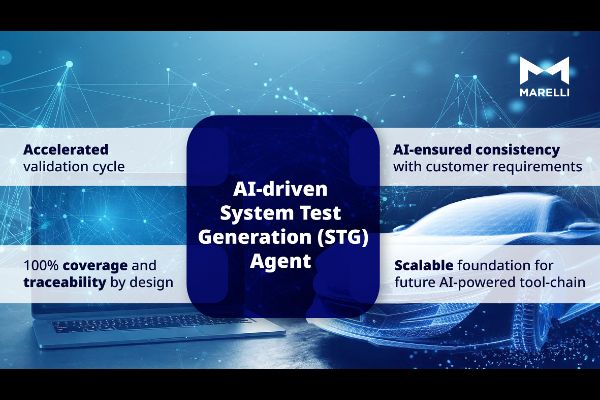 MARELLI

Accelerated validation cycle

AI-ensured consistency with customer requirements

AI-driven System Test Generation (STG) Agent

100% coverage and traceability by design

Scalable foundation for future AI-powered tool-chain